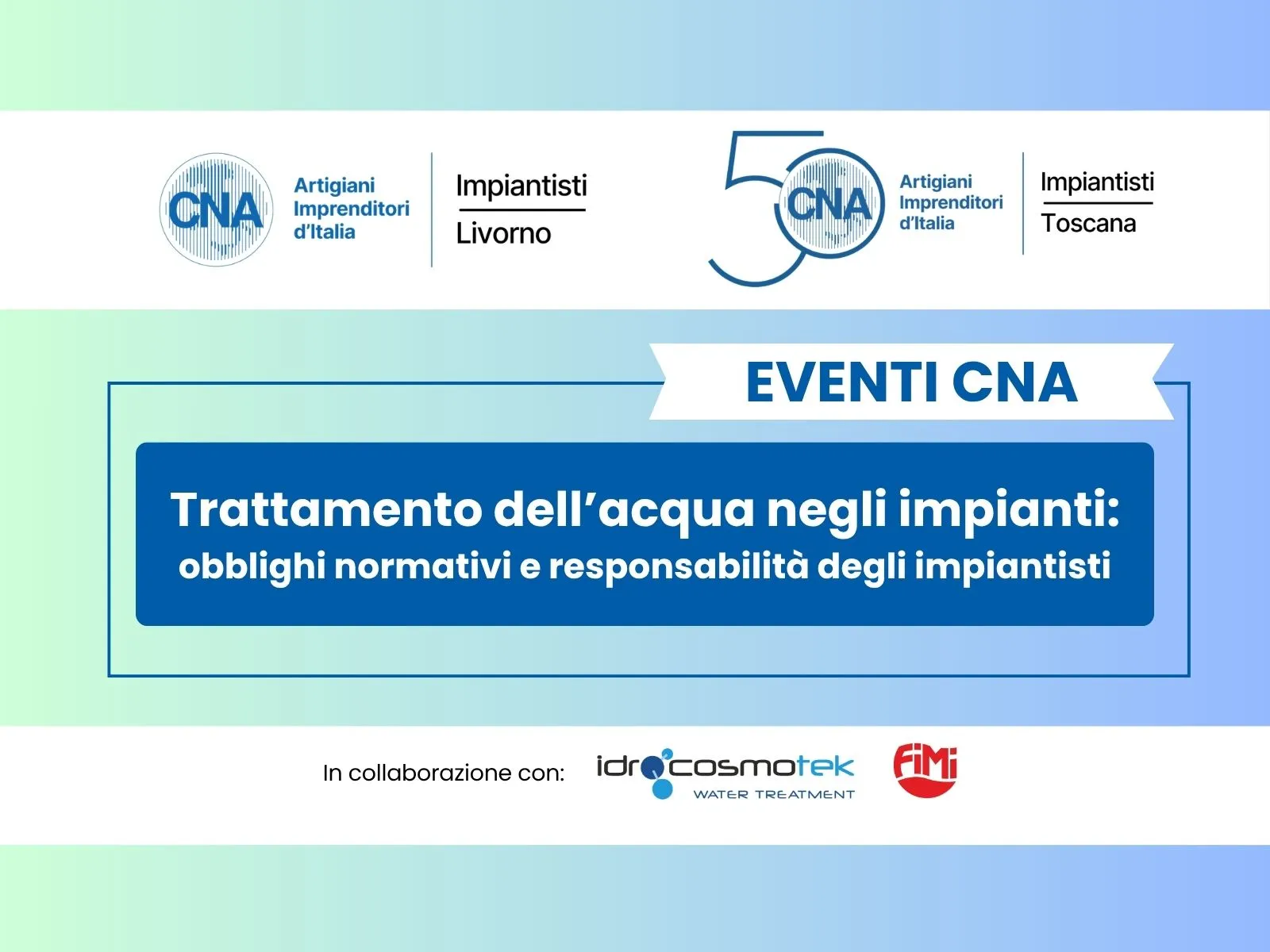 CNA Artigiani Imprenditori d'Italia

Impiantisti
Livorno

50 CNA Artigiani Imprenditori d'Italia

Impiantisti
Toscana

EVENTI CNA

Trattamento dell'acqua negli impianti:
obblighi normativi e responsabilità degli impiantisti

In collaborazione con: idrocosmotek WATER TREATMENT FiMi